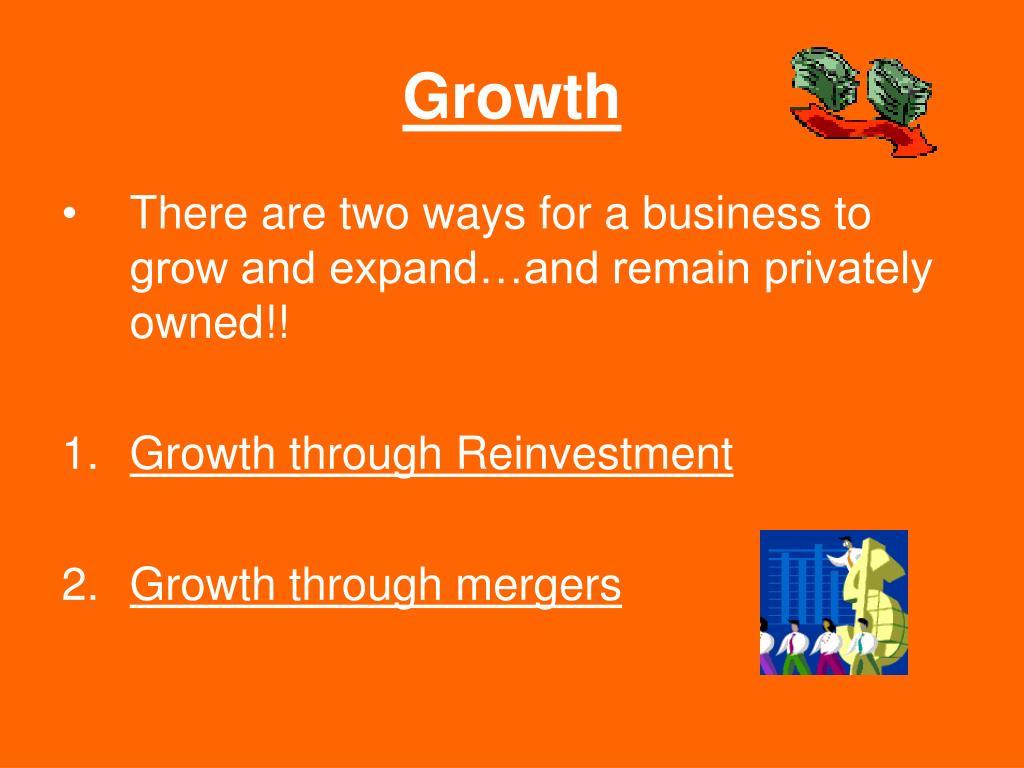 Growth

• There are two ways for a business to grow and expand…and remain privately owned!!

1. Growth through Reinvestment

2. Growth through mergers